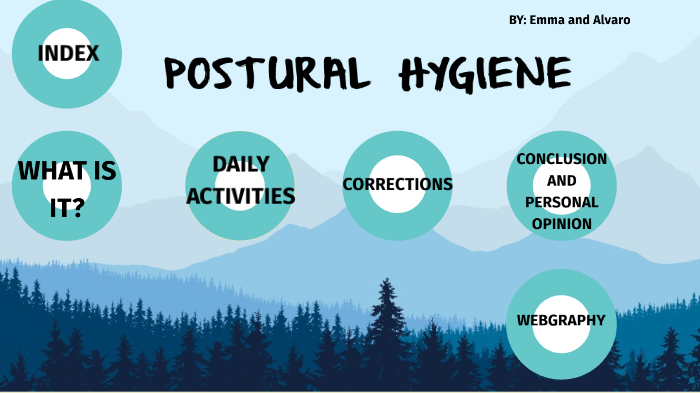 BY: Emma and Alvaro

INDEX

POSTURAL HYGIENE

WHAT IS IT?

DAILY ACTIVITIES

CORRECTIONS

CONCLUSION AND PERSONAL OPINION

WEBGRAPHY